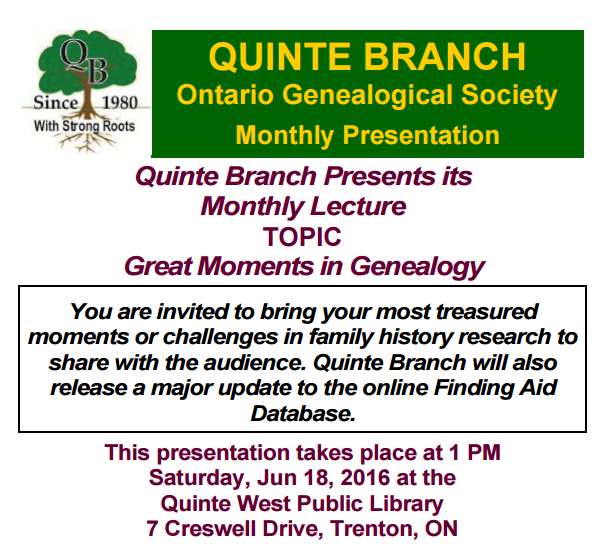 QB
Since 1980
With Strong Roots

QUINTE BRANCH
Ontario Genealogical Society
Monthly Presentation

Quinte Branch Presents its
Monthly Lecture
TOPIC
Great Moments in Genealogy

You are invited to bring your most treasured moments or challenges in family history research to share with the audience. Quinte Branch will also release a major update to the online Finding Aid Database.

This presentation takes place at 1 PM
Saturday, Jun 18, 2016 at the
Quinte West Public Library
7 Creswell Drive, Trenton, ON